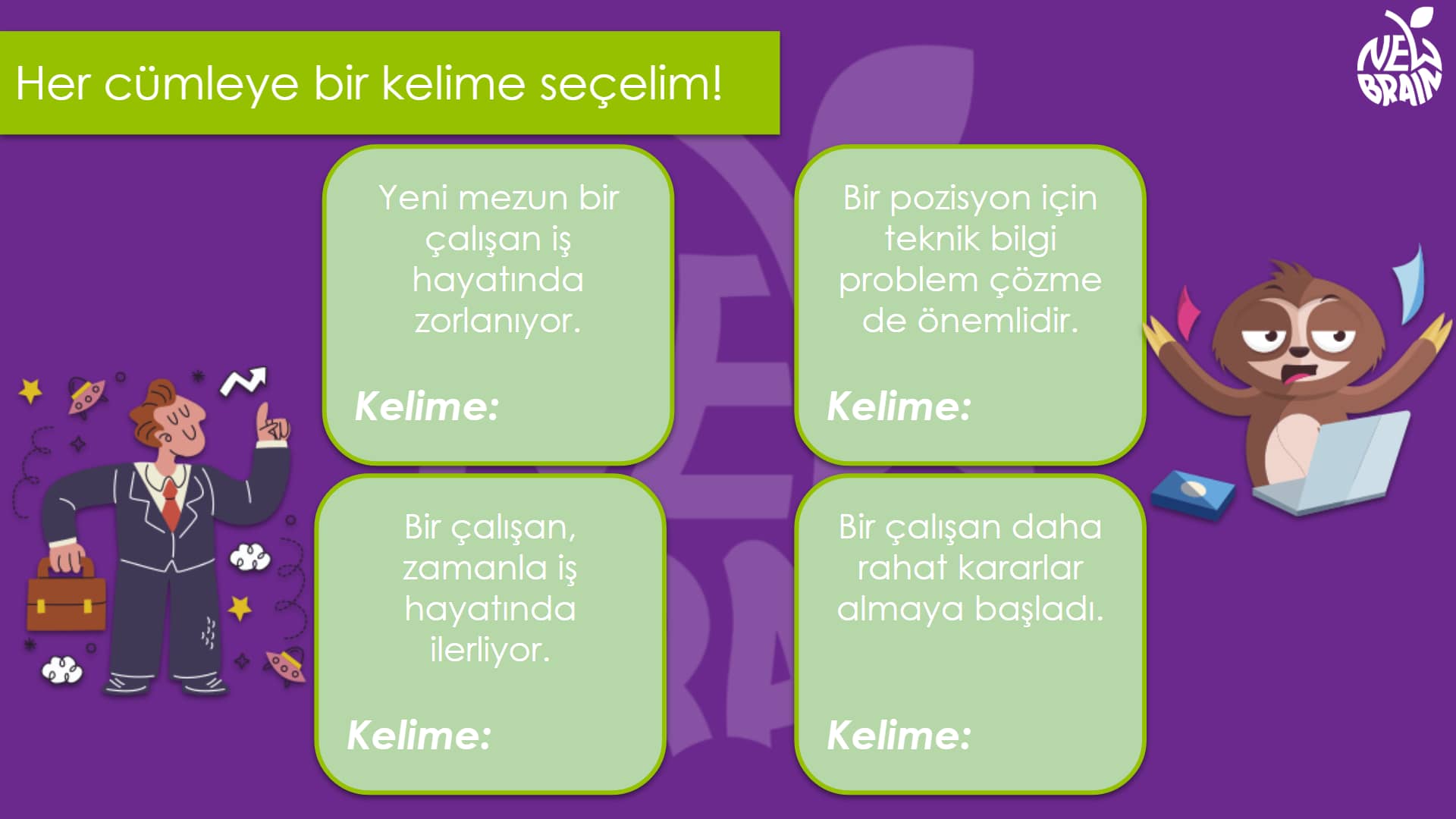 Her cümleye bir kelime seçelim!

NEW BRAIN

Yeni mezun bir çalışan iş hayatında zorlanıyor.

Kelime:

Bir pozisyon için teknik bilgi problem çözme de önemlidir.

Kelime:

Bir çalışan, zamanla iş hayatında ilerliyor.

Kelime:

Bir çalışan daha rahat kararlar almaya başladı.

Kelime: